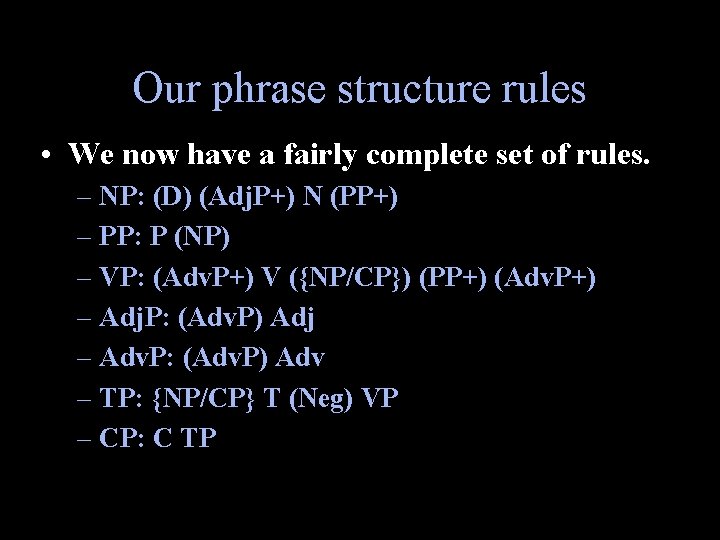 Our phrase structure rules

• We now have a fairly complete set of rules.
– NP: (D) (AdjP+) N (PP+)
– PP: P (NP)
– VP: (AdvP+) V ({NP/CP}) (PP+) (AdvP+)
– AdjP: (AdvP) Adj
– AdvP: (AdvP) Adv
– TP: {NP/CP} T (Neg) VP
– CP: C TP